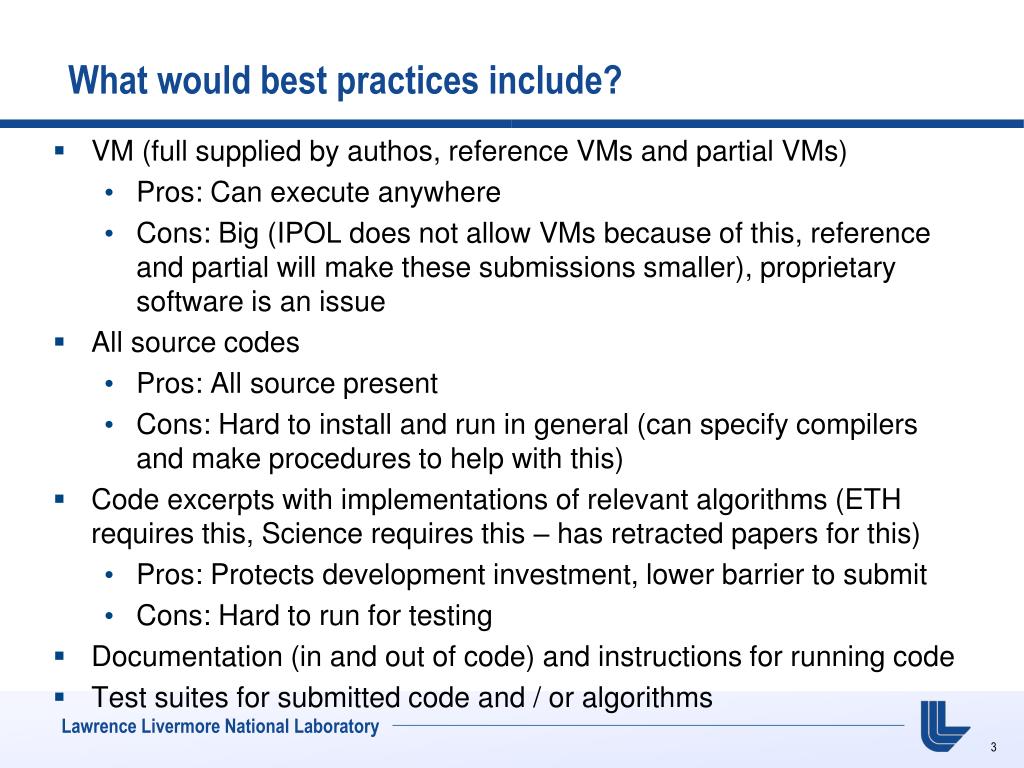 What would best practices include?

▪ VM (full supplied by authos, reference VMs and partial VMs)
• Pros: Can execute anywhere
• Cons: Big (IPOL does not allow VMs because of this, reference and partial will make these submissions smaller), proprietary software is an issue
▪ All source codes
• Pros: All source present
• Cons: Hard to install and run in general (can specify compilers and make procedures to help with this)
▪ Code excerpts with implementations of relevant algorithms (ETH requires this, Science requires this – has retracted papers for this)
• Pros: Protects development investment, lower barrier to submit
• Cons: Hard to run for testing
▪ Documentation (in and out of code) and instructions for running code
▪ Test suites for submitted code and / or algorithms

Lawrence Livermore National Laboratory

3